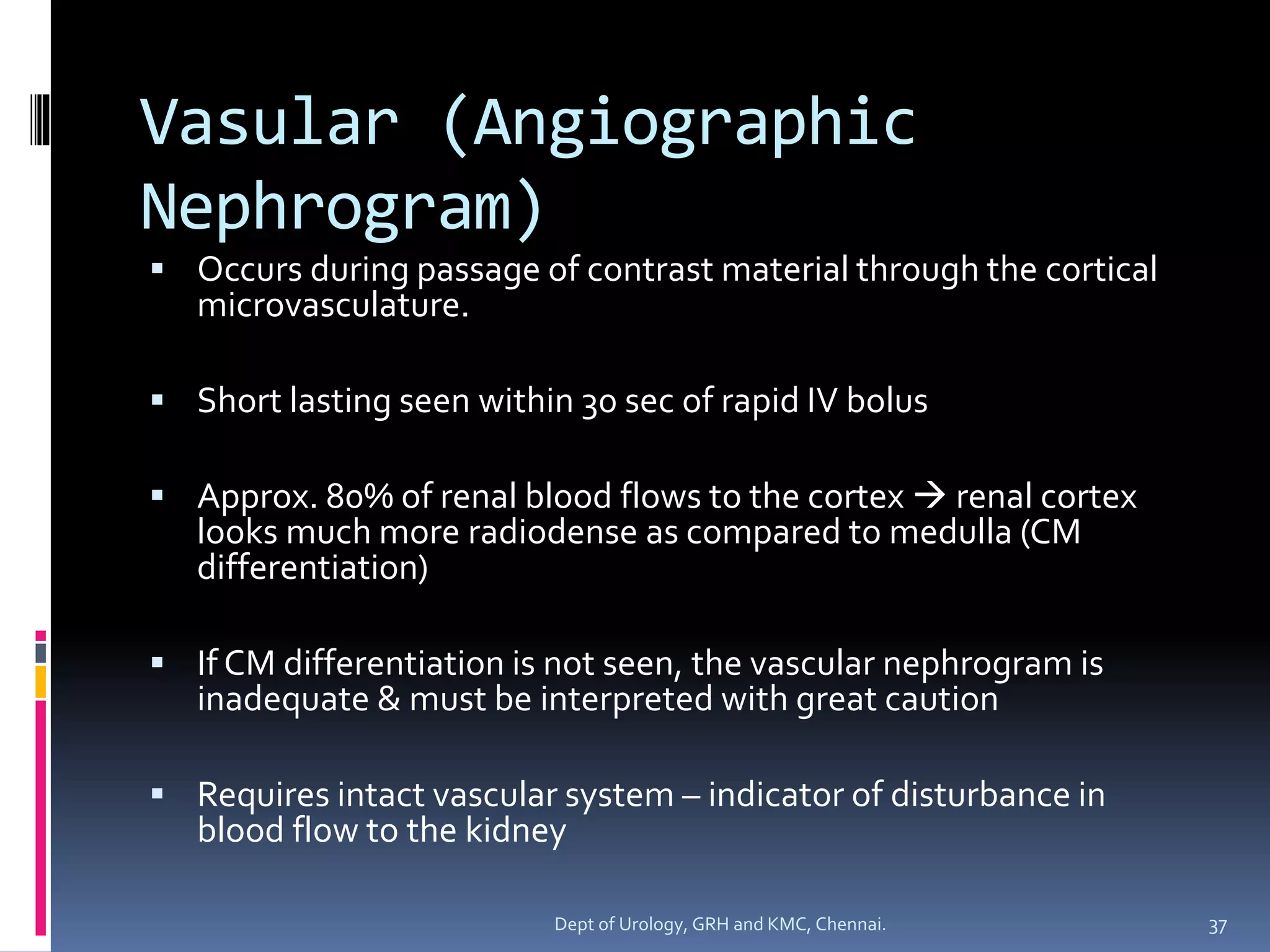 Vasular (Angiographic Nephrogram)

▪ Occurs during passage of contrast material through the cortical microvasculature.

▪ Short lasting seen within 30 sec of rapid IV bolus

▪ Approx. 80% of renal blood flows to the cortex → renal cortex looks much more radiodense as compared to medulla (CM differentiation)

▪ If CM differentiation is not seen, the vascular nephrogram is inadequate & must be interpreted with great caution

▪ Requires intact vascular system – indicator of disturbance in blood flow to the kidney

Dept of Urology, GRH and KMC, Chennai.

37